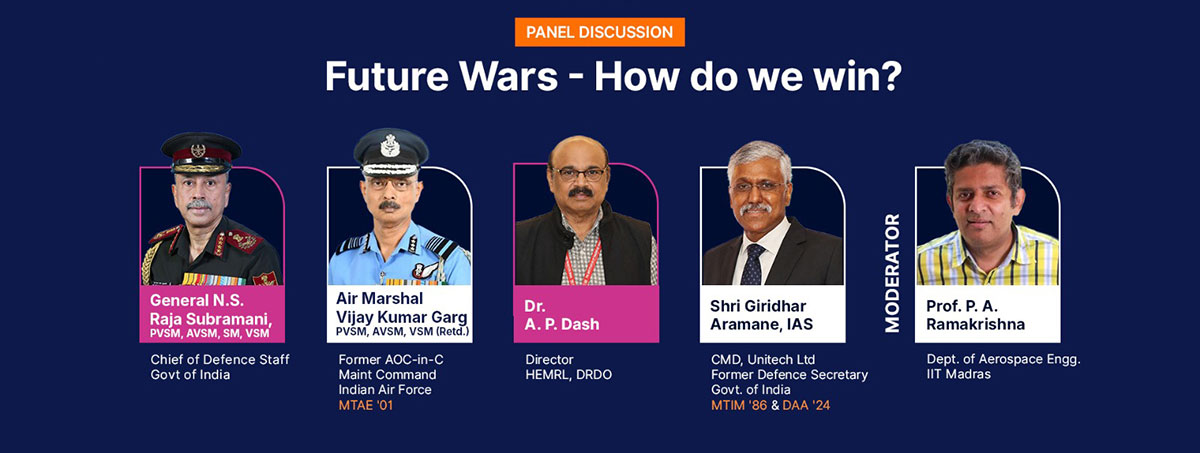 PANEL DISCUSSION

Future Wars - How do we win?

General N.S. Raja Subramani, PVSM, AVSM, SM, VSM

Chief of Defence Staff
Govt of India

Air Marshal Vijay Kumar Garg PVSM, AVSM, VSM (Retd.)

Former AOC-in-C
Maint Command
Indian Air Force
MTAE '01

Dr. A. P. Dash

Director
HEMRL, DRDO

Shri Giridhar Aramane, IAS

CMD, Unitech Ltd
Former Defence Secretary
Govt. of India
MTIM '86 & DAA '24

MODERATOR

Prof. P. A. Ramakrishna

Dept. of Aerospace Engg.
IIT Madras